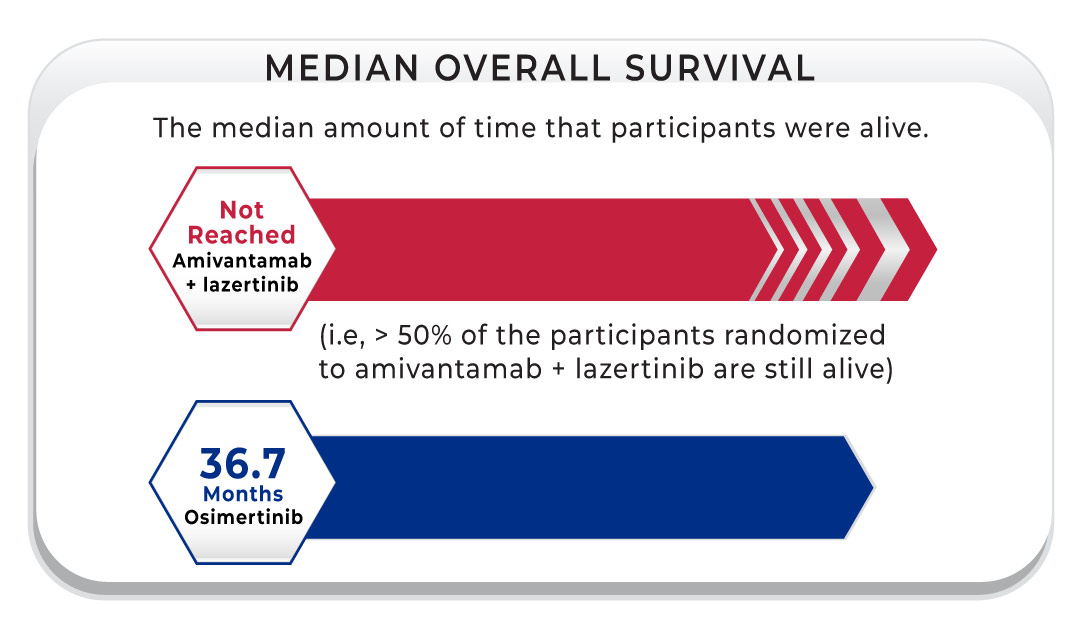 MEDIAN OVERALL SURVIVAL

The median amount of time that participants were alive.

Not Reached
Amivantamab + lazertinib

(i.e, > 50% of the participants randomized to amivantamab + lazertinib are still alive)

36.7
Months
Osimertinib